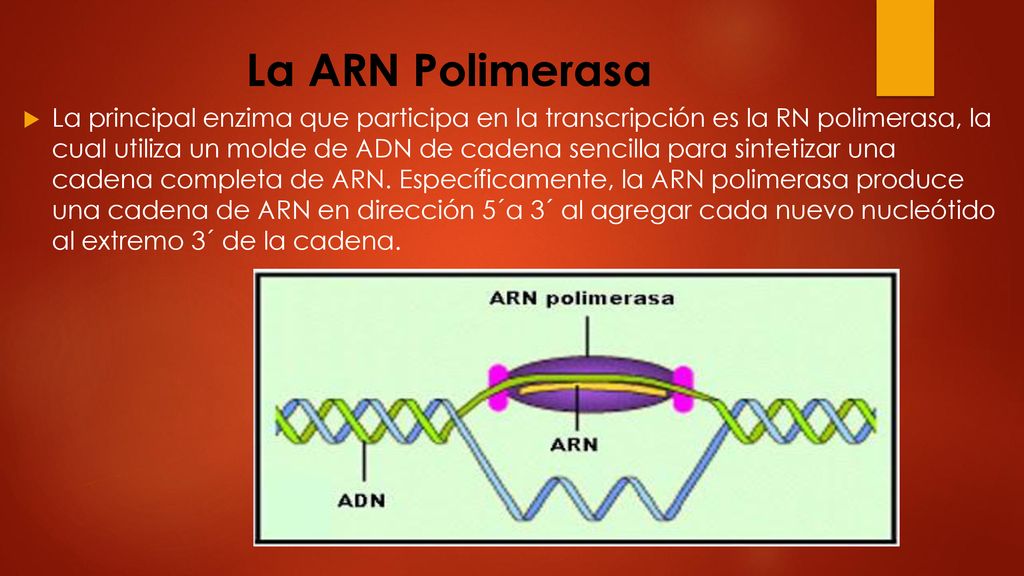 La ARN Polimerasa

La principal enzima que participa en la transcripción es la RN polimerasa, la cual utiliza un molde de ADN de cadena sencilla para sintetizar una cadena completa de ARN. Específicamente, la ARN polimerasa produce una cadena de ARN en dirección 5´a 3´ al agregar cada nuevo nucleótido al extremo 3´ de la cadena.

ARN polimerasa

ARN

ADN